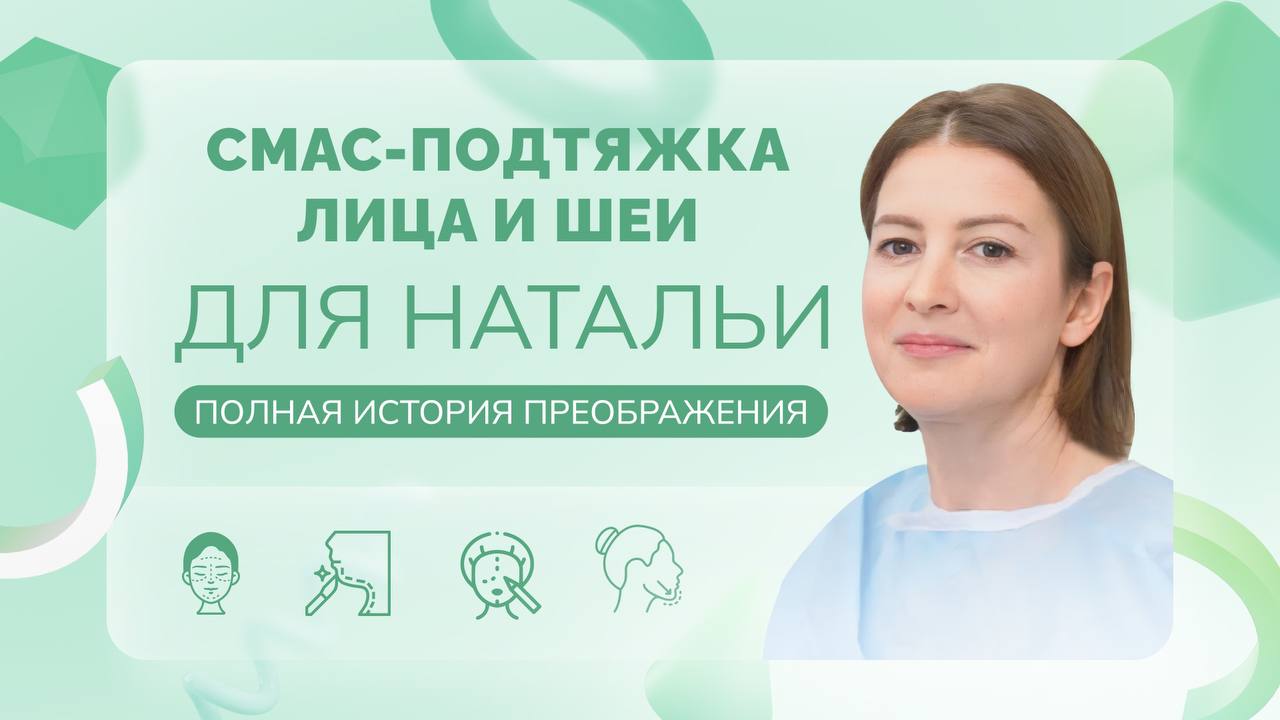 СМАС-ПОДТЯЖКА ЛИЦА И ШЕИ
ДЛЯ НАТАЛЬИ
ПОЛНАЯ ИСТОРИЯ ПРЕОБРАЖЕНИЯ